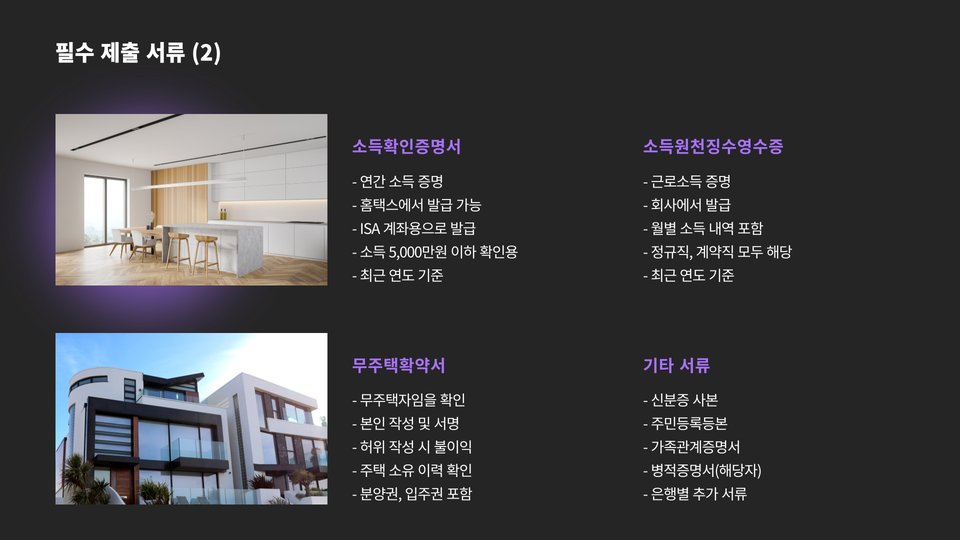 필수 제출 서류 (2)

소득확인증명서

- 연간 소득 증명
- 홈택스에서 발급 가능
- ISA 계좌용으로 발급
- 소득 5,000만원 이하 확인용
- 최근 연도 기준

소득원천징수영수증

- 근로소득 증명
- 회사에서 발급
- 월별 소득 내역 포함
- 정규직, 계약직 모두 해당
- 최근 연도 기준

무주택확약서

- 무주택자임을 확인
- 본인 작성 및 서명
- 허위 작성 시 불이익
- 주택 소유 이력 확인
- 분양권, 입주권 포함

기타 서류

- 신분증 사본
- 주민등록등본
- 가족관계증명서
- 병적증명서(해당자)
- 은행별 추가 서류